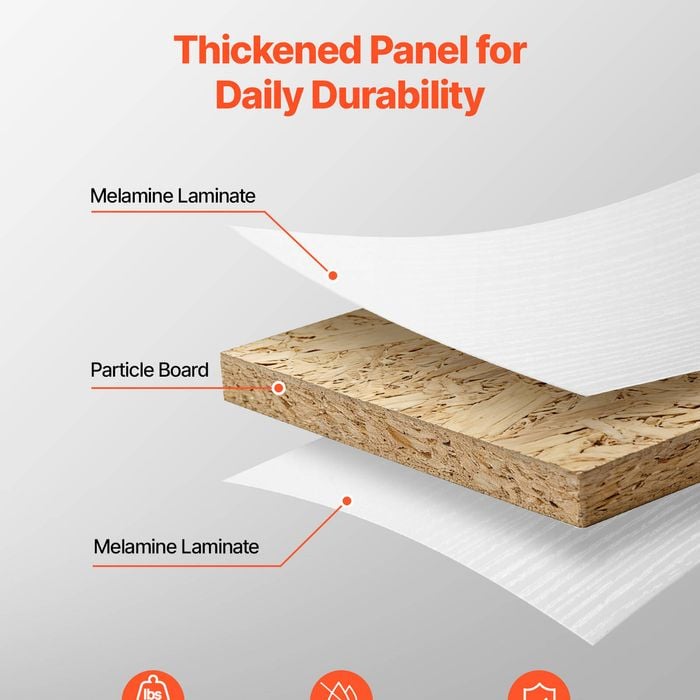 Thickened Panel for Daily Durability

Melamine Laminate

Particle Board

Melamine Laminate

lbs